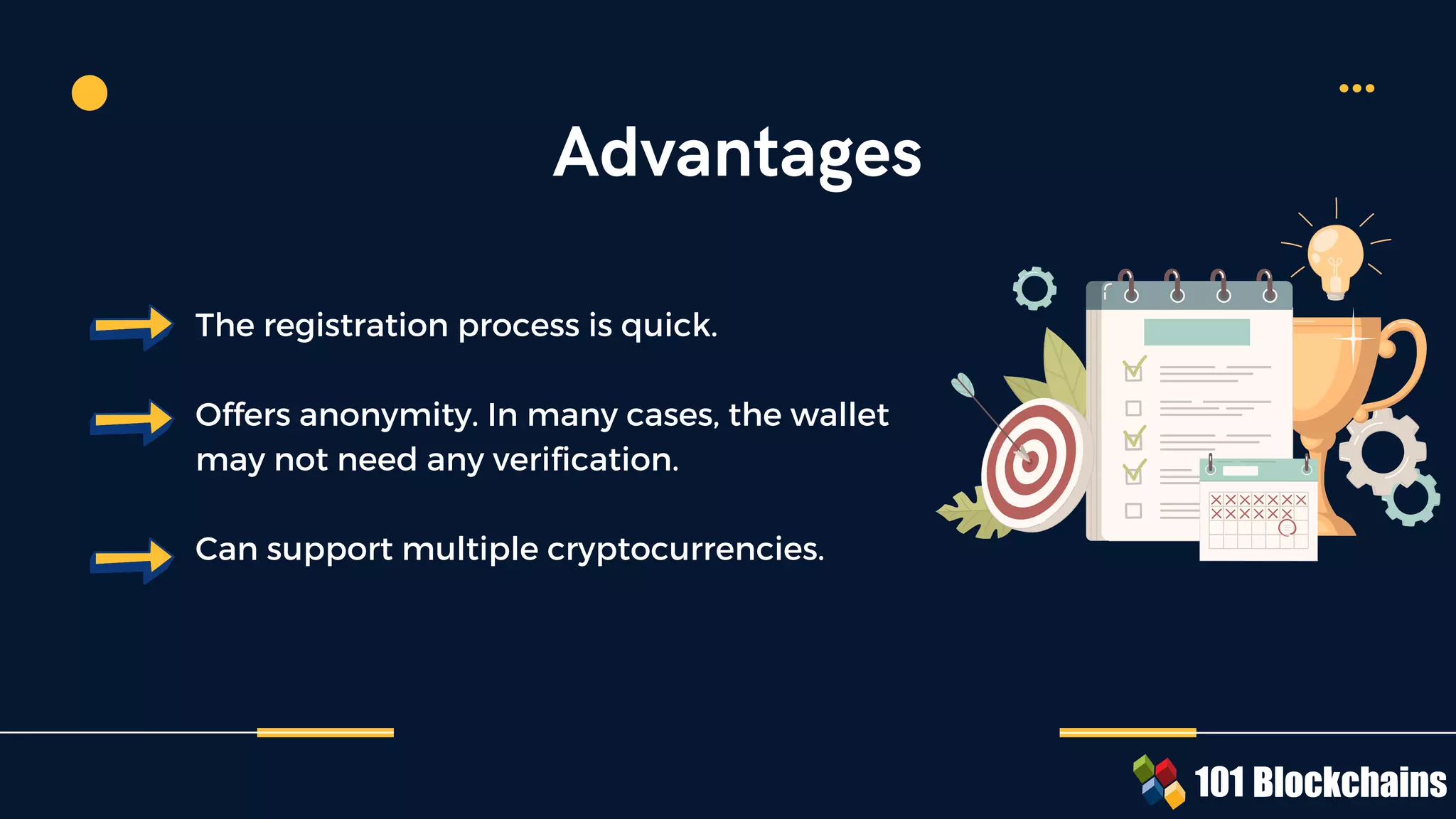 Advantages

The registration process is quick.

Offers anonymity. In many cases, the wallet may not need any verification.

Can support multiple cryptocurrencies.

101 Blockchains